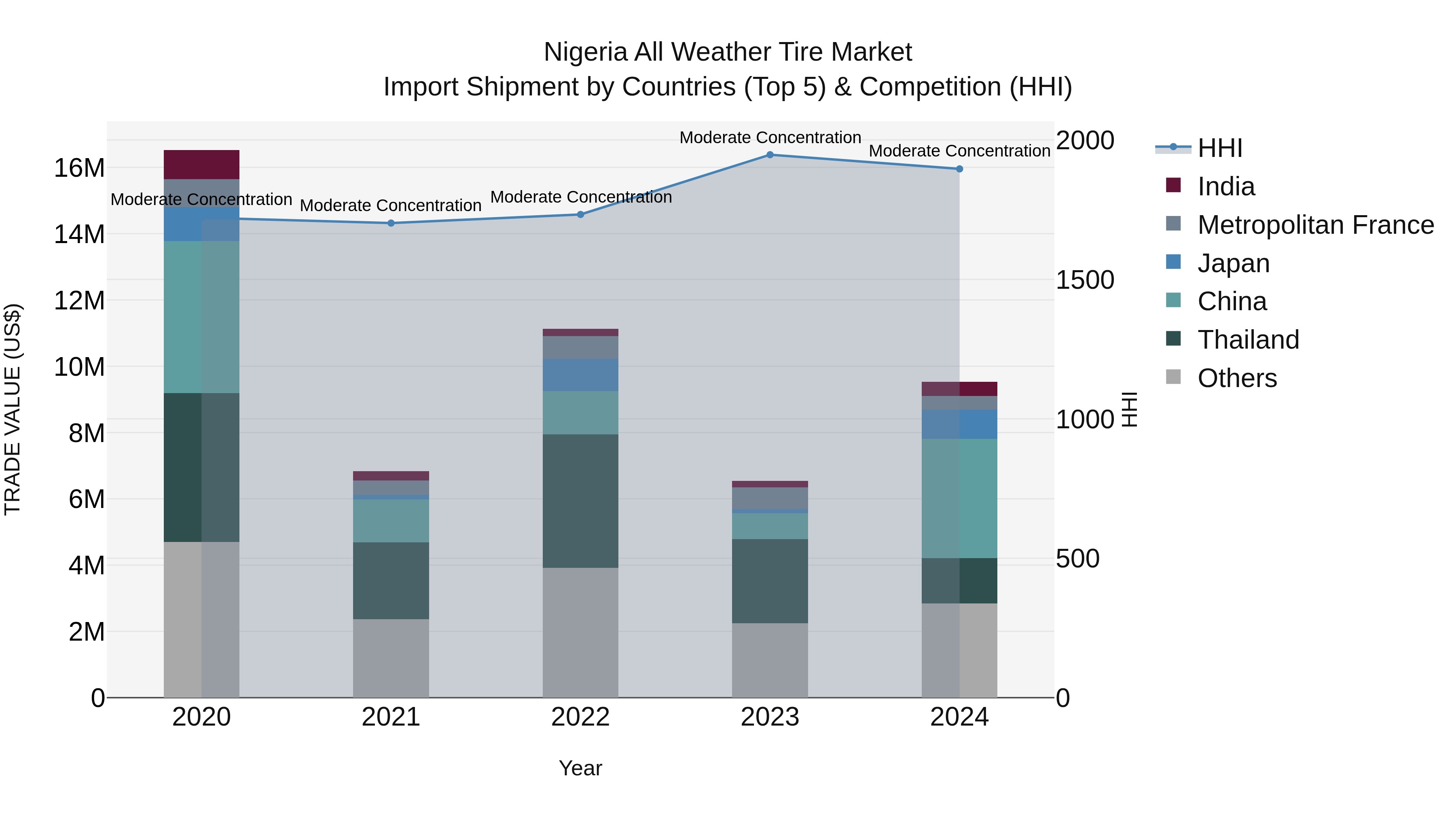 Nigeria All Weather Tire Market
Import Shipment by Countries (Top 5) & Competition (HHI)

TRADE VALUE (US$)

16M
14M
12M
10M
8M
6M
4M
2M
0

Moderate Concentration
Moderate Concentration
Moderate Concentration
Moderate Concentration
Moderate Concentration

2000
1500
1000
500
0

HHI

2020
2021
2022
2023
2024

Year

HHI
India
Metropolitan France
Japan
China
Thailand
Others